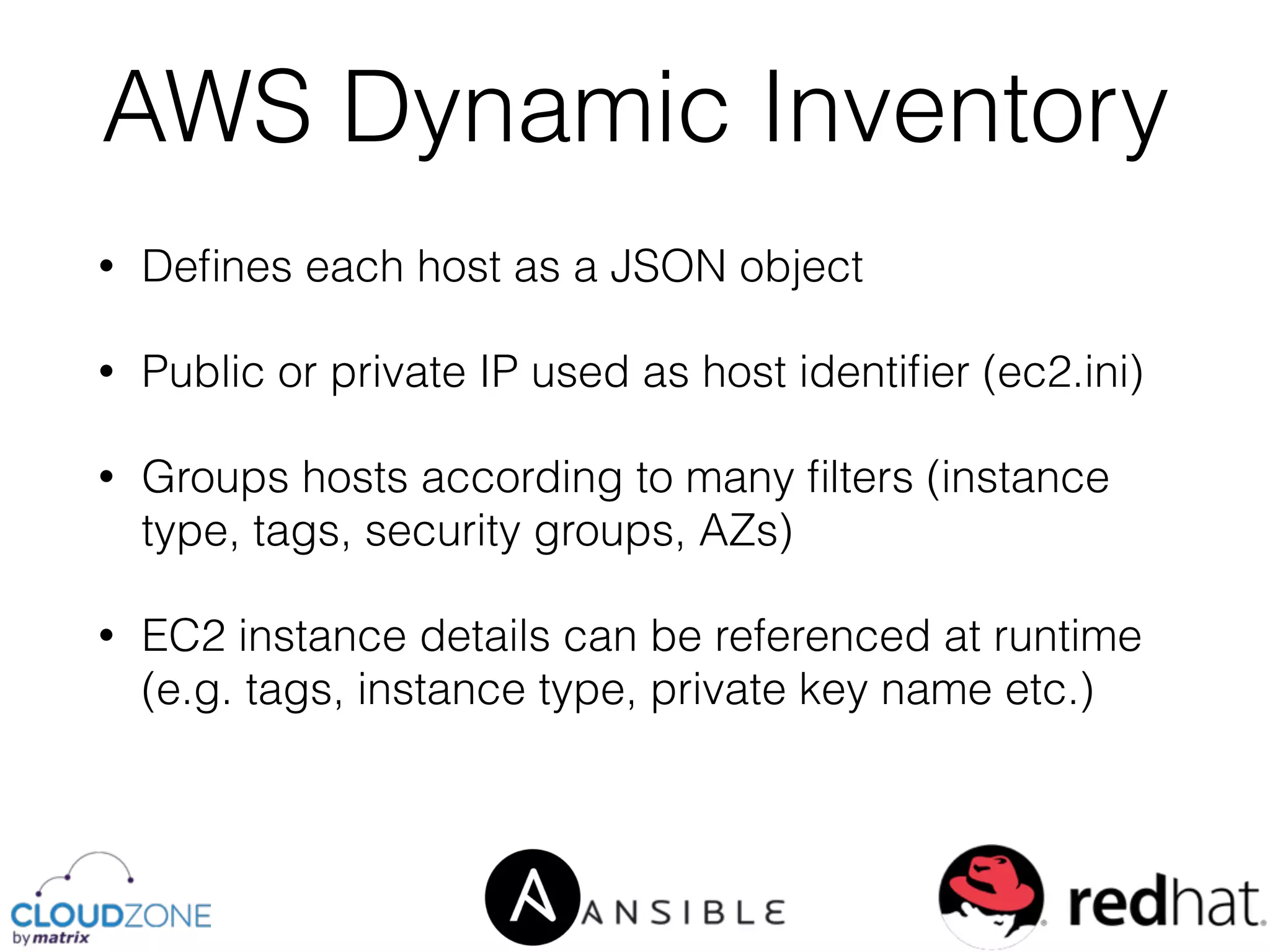 AWS Dynamic Inventory

• Defines each host as a JSON object

• Public or private IP used as host identifier (ec2.ini)

• Groups hosts according to many filters (instance type, tags, security groups, AZs)

• EC2 instance details can be referenced at runtime (e.g. tags, instance type, private key name etc.)

CLOUDZONE by matrix

ANSIBLE

redhat.